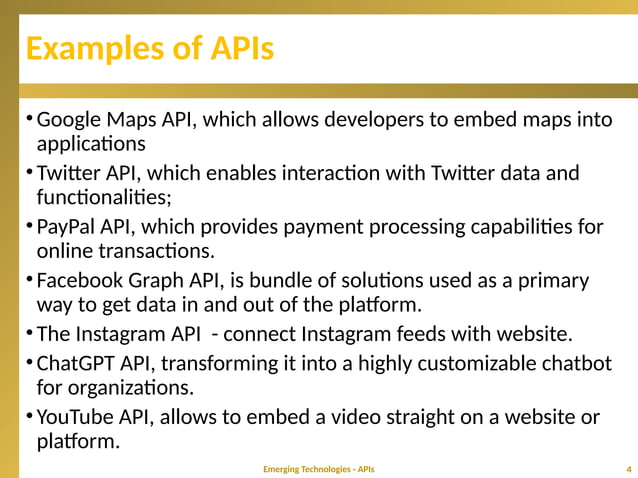 Examples of APIs

• Google Maps API, which allows developers to embed maps into applications

• Twitter API, which enables interaction with Twitter data and functionalities;

• PayPal API, which provides payment processing capabilities for online transactions.

• Facebook Graph API, is bundle of solutions used as a primary way to get data in and out of the platform.

• The Instagram API - connect Instagram feeds with website.

• ChatGPT API, transforming it into a highly customizable chatbot for organizations.

• YouTube API, allows to embed a video straight on a website or platform.

Emerging Technologies - APIs

4